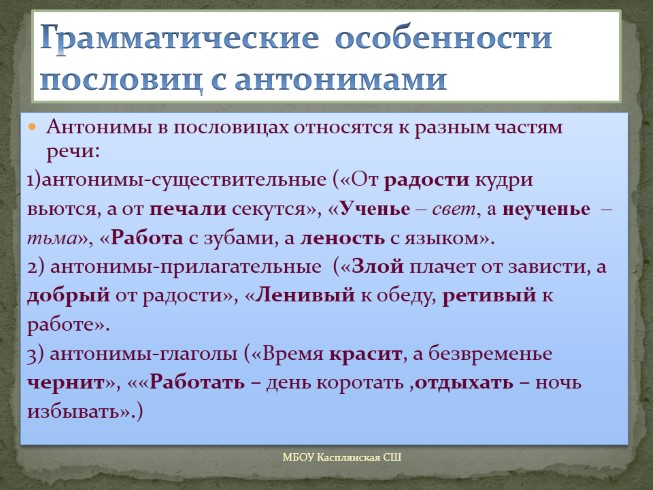 Грамматические особенности пословиц с антонимами

Антонимы в пословицах относятся к разным частям речи:

1)антонимы-существительные («От радости кудри вьются, а от печали секутся», «Ученье – свет, а неученье – тьма», «Работа с зубами, а леность с языком».

2) антонимы-прилагательные («Злой плачет от зависти, а добрый от радости», «Ленивый к обеду, ретивый к работе».

3) антонимы-глаголы («Время красит, а безвременье чернит», ««Работать – день коротать ,отдыхать – ночь избывать».)

МБОУ Касплянская СШ